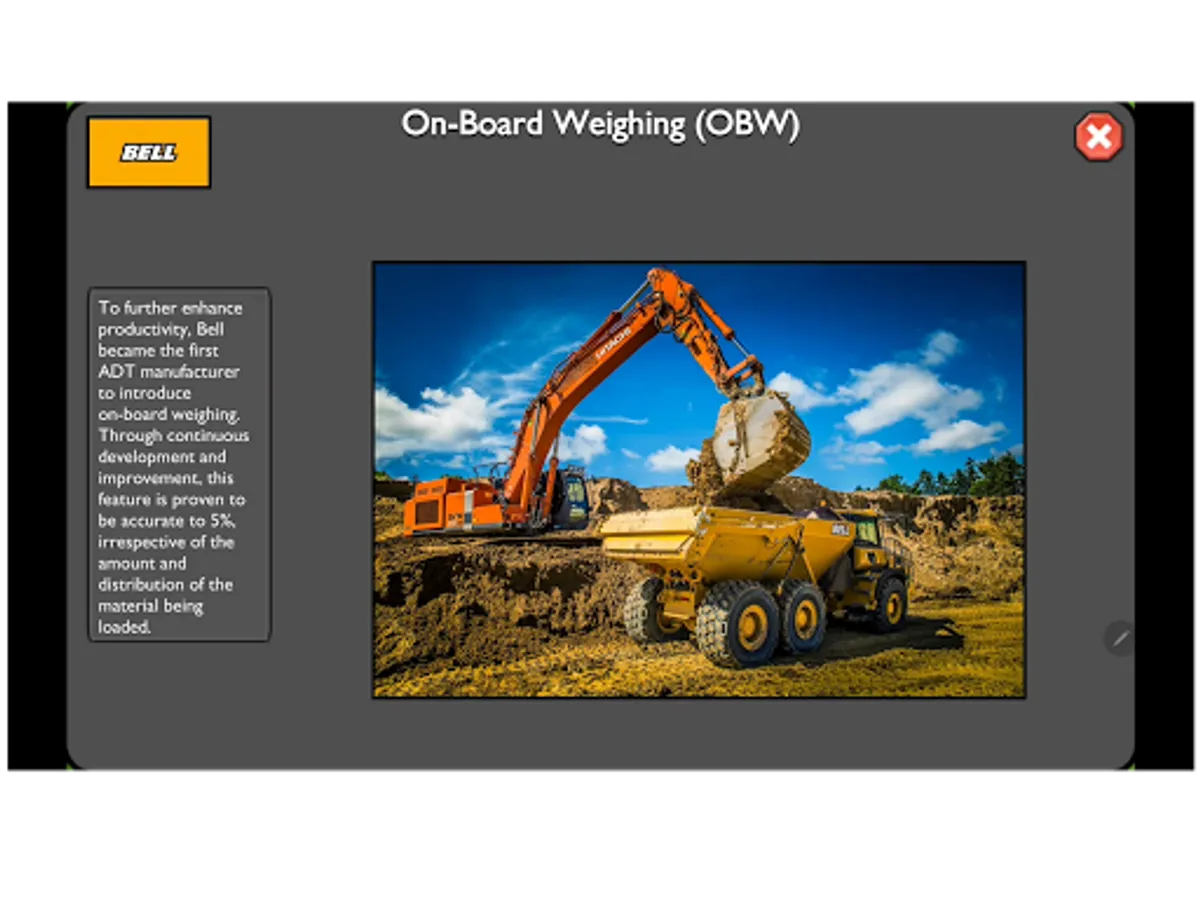 BELL

On-Board Weighing (OBW)

To further enhance productivity, Bell became the first ADT manufacturer to introduce on-board weighing. Through continuous development and improvement, this feature is proven to be accurate to 5%, irrespective of the amount and distribution of the material being loaded.

HITACHI

BELL